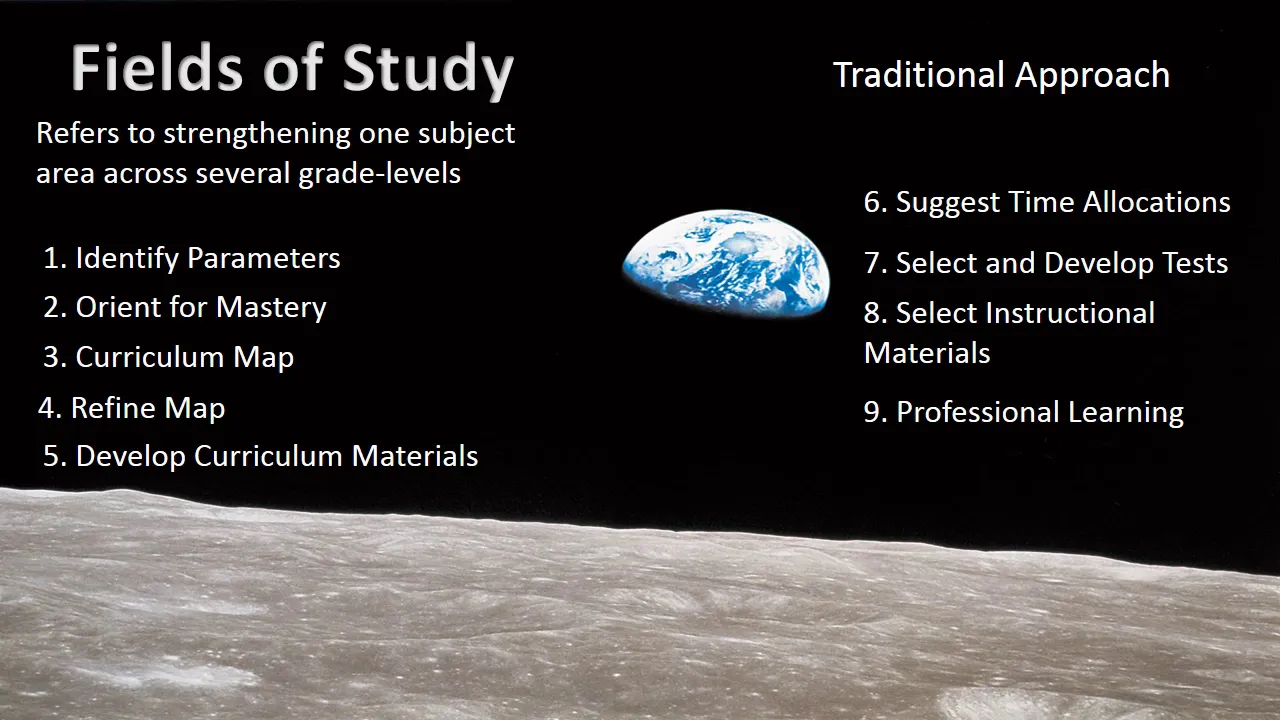 Fields of Study

Refers to strengthening one subject area across several grade-levels

1. Identify Parameters
2. Orient for Mastery
3. Curriculum Map
4. Refine Map
5. Develop Curriculum Materials

Traditional Approach

6. Suggest Time Allocations
7. Select and Develop Tests
8. Select Instructional Materials
9. Professional Learning